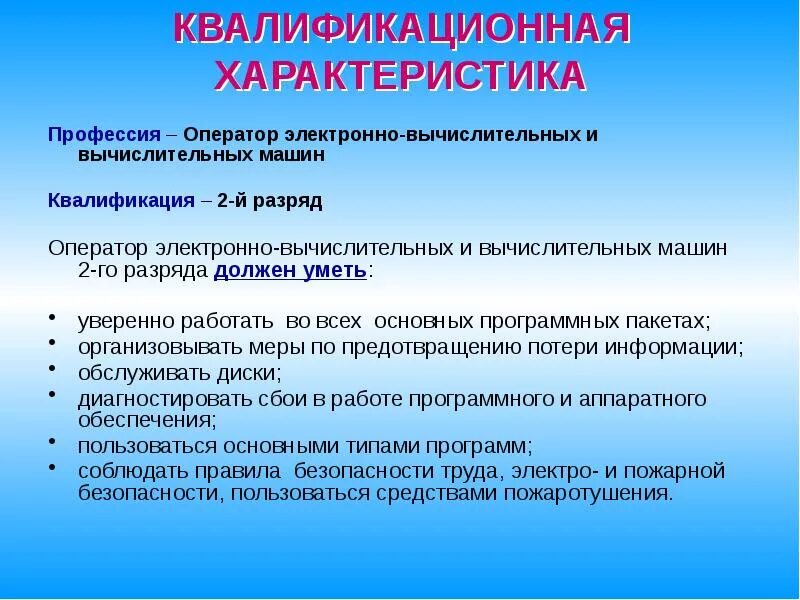 КВАЛИФИКАЦИОННАЯ ХАРАКТЕРИСТИКА

Профессия – Оператор электронно-вычислительных и вычислительных машин

Квалификация – 2-й разряд

Оператор электронно-вычислительных и вычислительных машин 2-го разряда должен уметь:

• уверенно работать во всех основных программных пакетах;
• организовывать меры по предотвращению потери информации;
• обслуживать диски;
• диагностировать сбои в работе программного и аппаратного обеспечения;
• пользоваться основными типами программ;
• соблюдать правила безопасности труда, электро- и пожарной безопасности, пользоваться средствами пожаротушения.